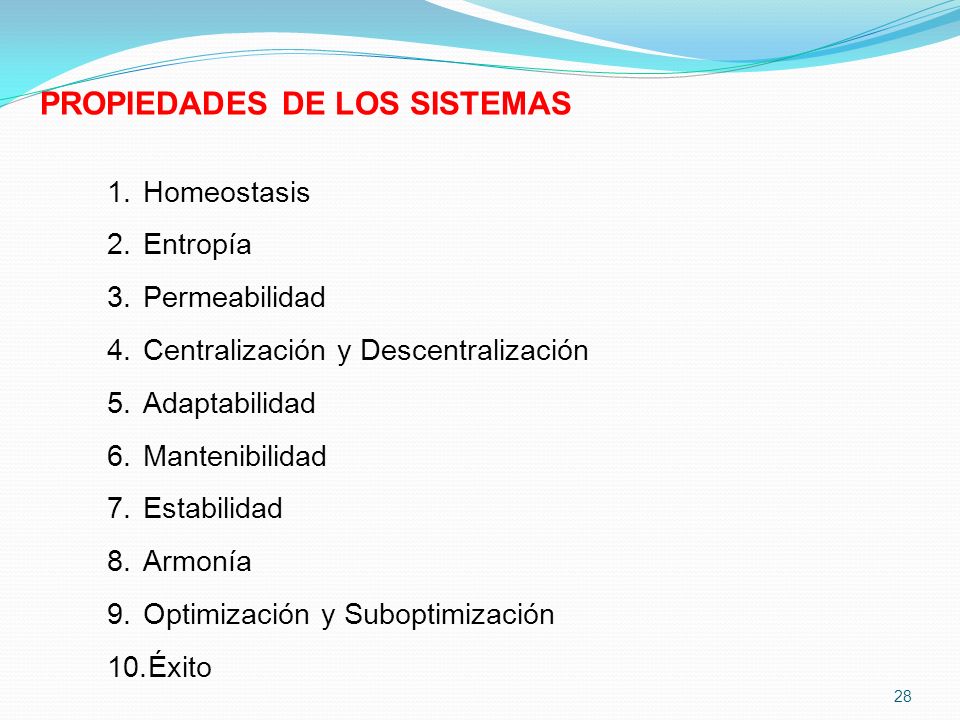 PROPIEDADES DE LOS SISTEMAS

1. Homeostasis
2. Entropía
3. Permeabilidad
4. Centralización y Descentralización
5. Adaptabilidad
6. Mantenibilidad
7. Estabilidad
8. Armonía
9. Optimización y Suboptimización
10. Éxito

28